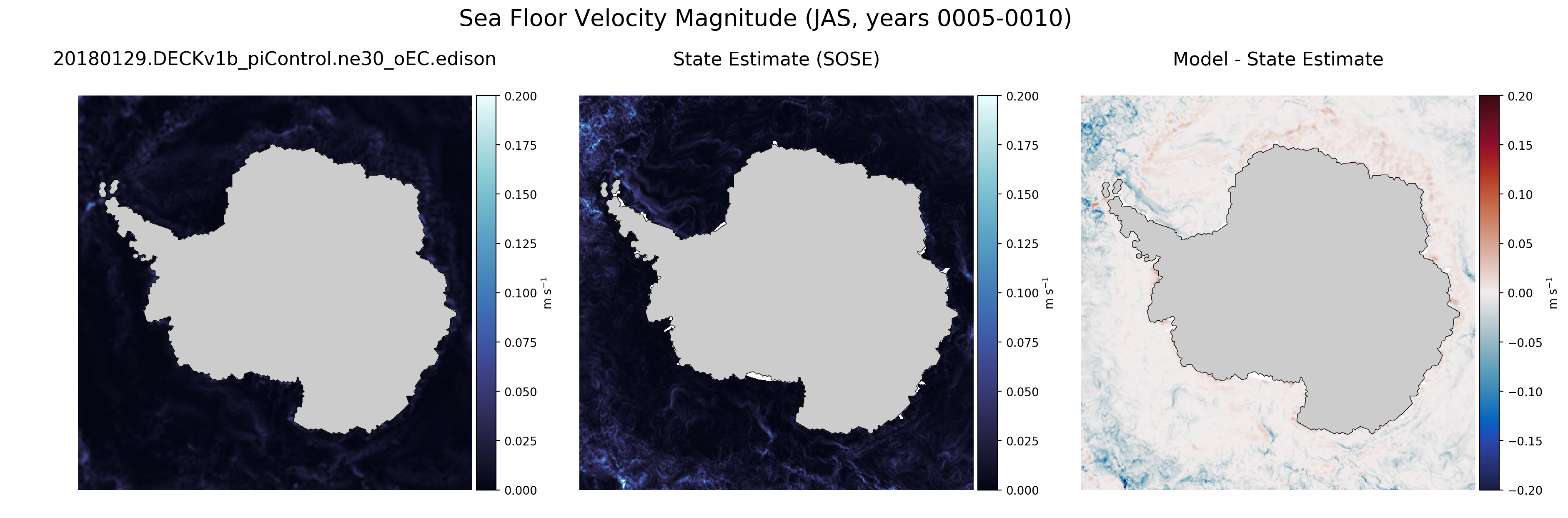 Sea Floor Velocity Magnitude (JAS, years 0005-0010)

20180129.DECKv1b_piControl.ne30_oEC.edison

0.200
0.175
0.150
0.125
0.100
0.075
0.050
0.025
0.000
m s$^{-1}$

State Estimate (SOSE)

0.200
0.175
0.150
0.125
0.100
0.075
0.050
0.025
0.000
m s$^{-1}$

Model - State Estimate

0.20
0.15
0.10
0.05
0.00
−0.05
−0.10
−0.15
−0.20
m s$^{-1}$